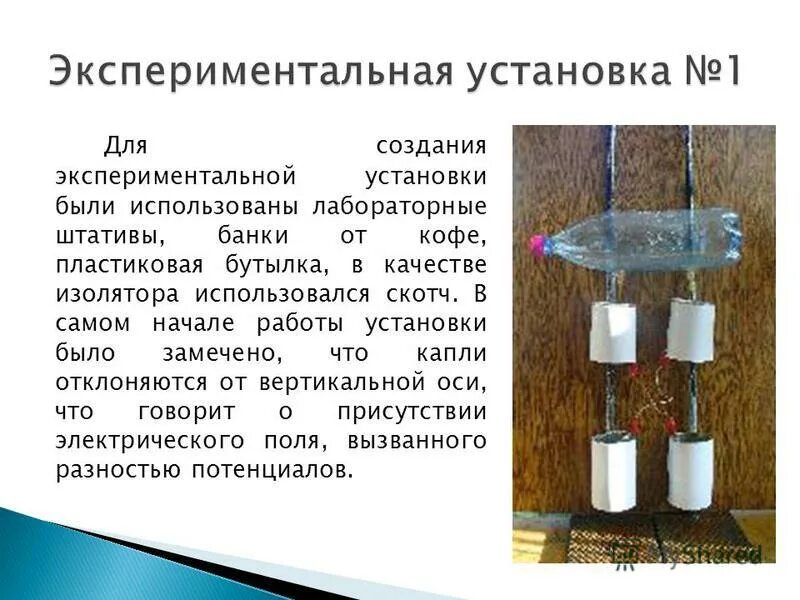 Экспериментальная установка №1

Для создания экспериментальной установки были использованы лабораторные штативы, банки от кофе, пластиковая бутылка, в качестве изолятора использовался скотч. В самом начале работы установки было замечено, что капли отклоняются от вертикальной оси, что говорит о присутствии электрического поля, вызванного разностью потенциалов.

MyShared